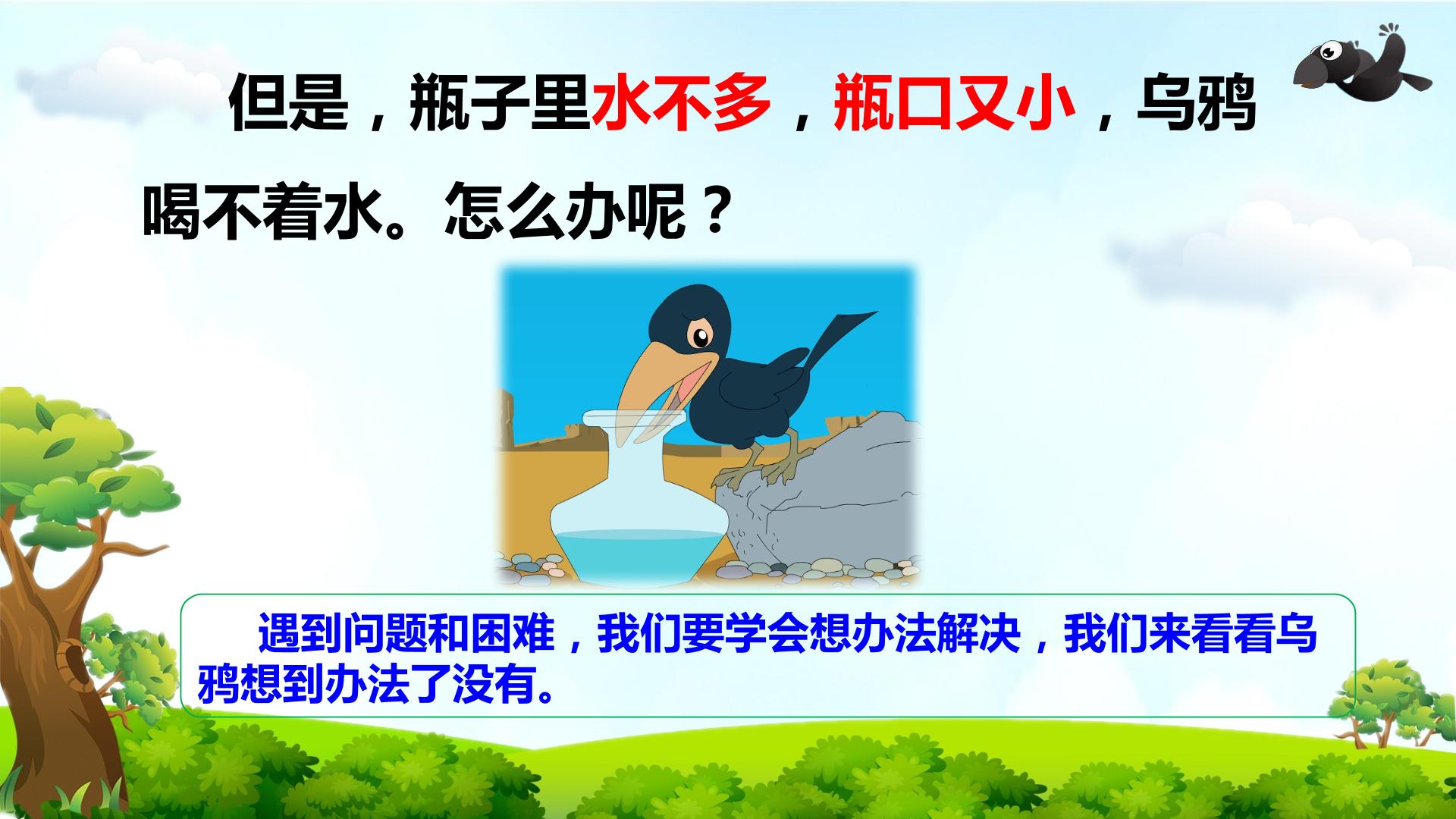 但是，瓶子里水不多，瓶口又小，乌鸦喝不着水。怎么办呢？

遇到问题和困难，我们要学会想办法解决，我们来看看乌鸦想到办法了没有。